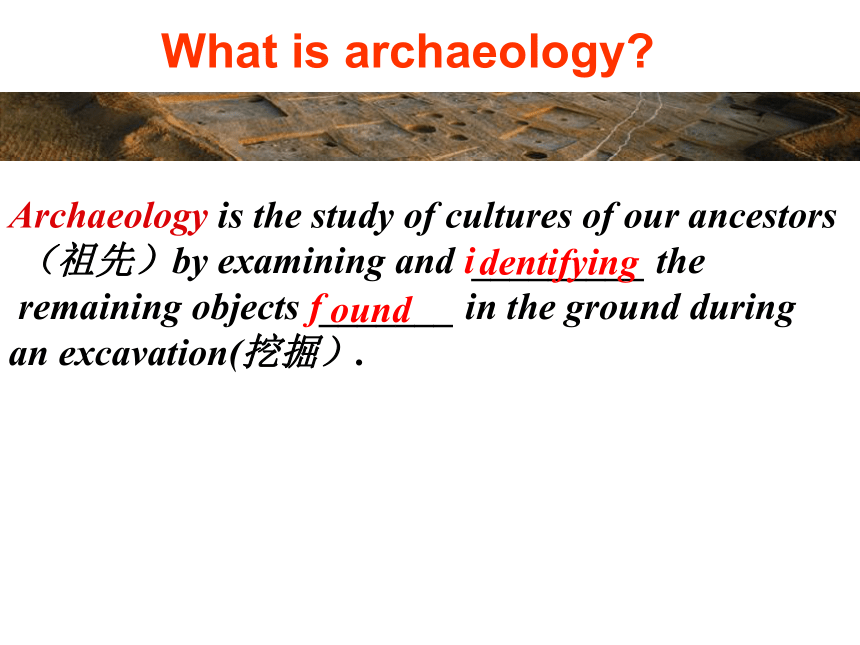 What is archaeology?

Archaeology is the study of cultures of our ancestors （祖先）by examining and identifying the remaining objects found in the ground during an excavation(挖掘）.